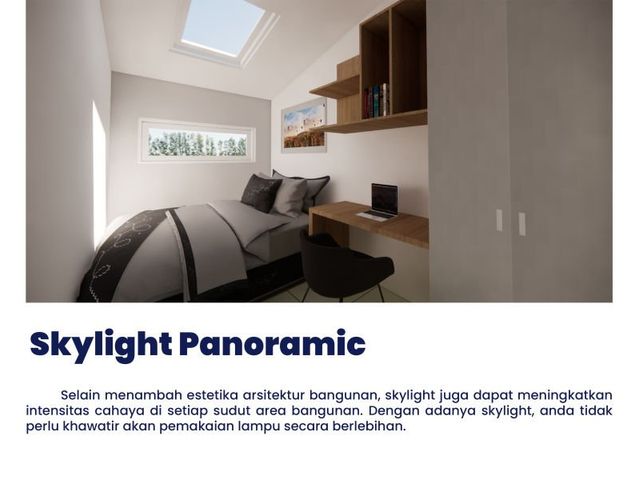 Skylight Panoramic

Selain menambah estetika arsitektur bangunan, skylight juga dapat meningkatkan intensitas cahaya di setiap sudut area bangunan. Dengan adanya skylight, anda tidak perlu khawatir akan pemakaian lampu secara berlebihan.